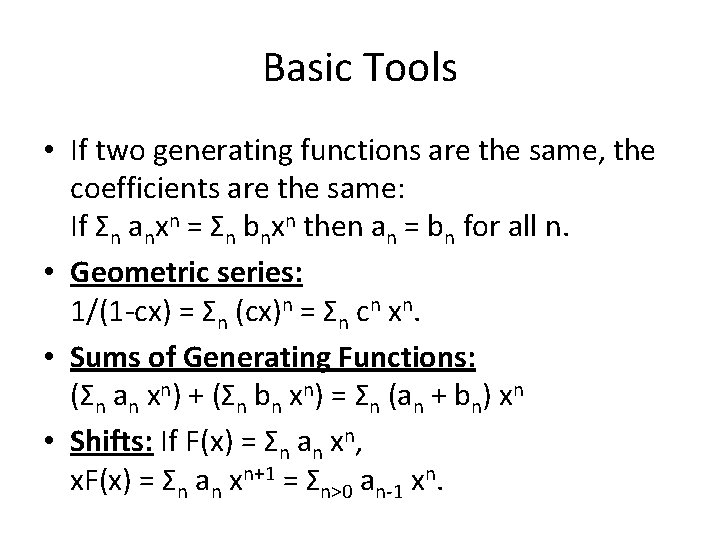 Basic Tools

• If two generating functions are the same, the coefficients are the same:
If $\Sigma_n a_n x^n = \Sigma_n b_n x^n$ then $a_n = b_n$ for all n.

• Geometric series:
$1/(1-cx) = \Sigma_n (cx)^n = \Sigma_n c^n x^n$.

• Sums of Generating Functions:
$(\Sigma_n a_n x^n) + (\Sigma_n b_n x^n) = \Sigma_n (a_n + b_n) x^n$

• Shifts: If $F(x) = \Sigma_n a_n x^n$,
$xF(x) = \Sigma_n a_n x^{n+1} = \Sigma_{n>0} a_{n-1} x^n$.